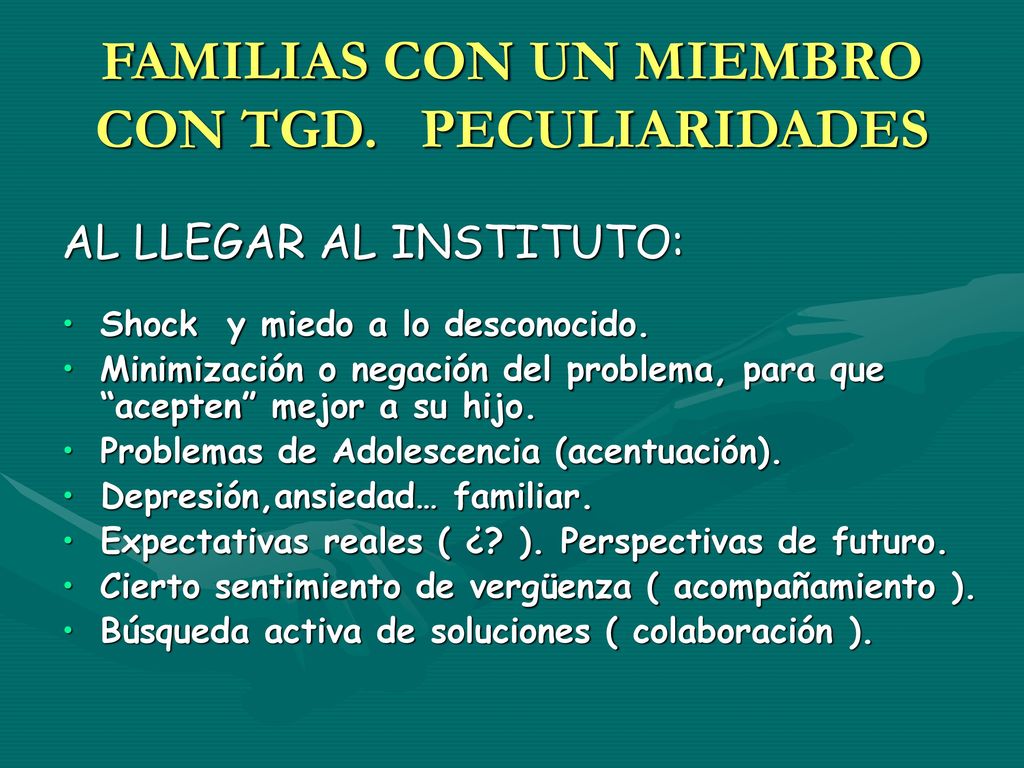 FAMILIAS CON UN MIEMBRO CON TGD.   PECULIARIDADES

AL LLEGAR AL INSTITUTO:

• Shock  y miedo a lo desconocido.
• Minimización o negación del problema, para que “acepten” mejor a su hijo.
• Problemas de Adolescencia (acentuación).
• Depresión,ansiedad… familiar.
• Expectativas reales ( ¿? ). Perspectivas de futuro.
• Cierto sentimiento de vergüenza ( acompañamiento ).
• Búsqueda activa de soluciones ( colaboración ).